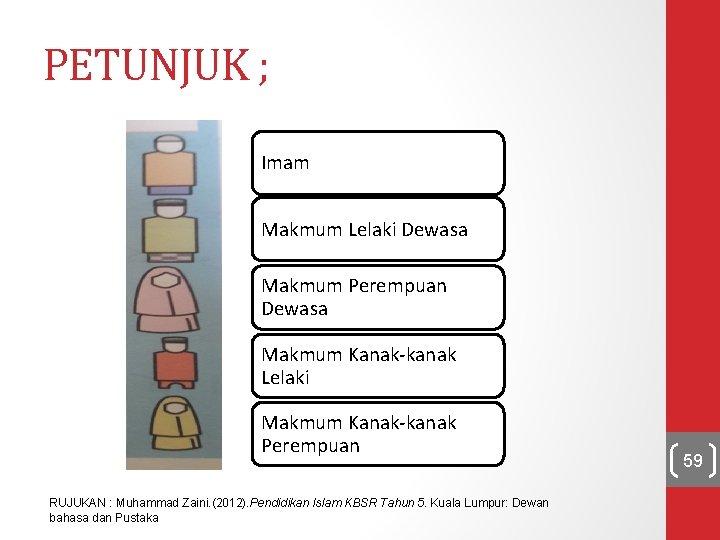 PETUNJUK ;

Imam

Makmum Lelaki Dewasa

Makmum Perempuan Dewasa

Makmum Kanak-kanak Lelaki

Makmum Kanak-kanak Perempuan

59

RUJUKAN : Muhammad Zaini.(2012).Pendidikan Islam KBSR Tahun 5. Kuala Lumpur: Dewan bahasa dan Pustaka